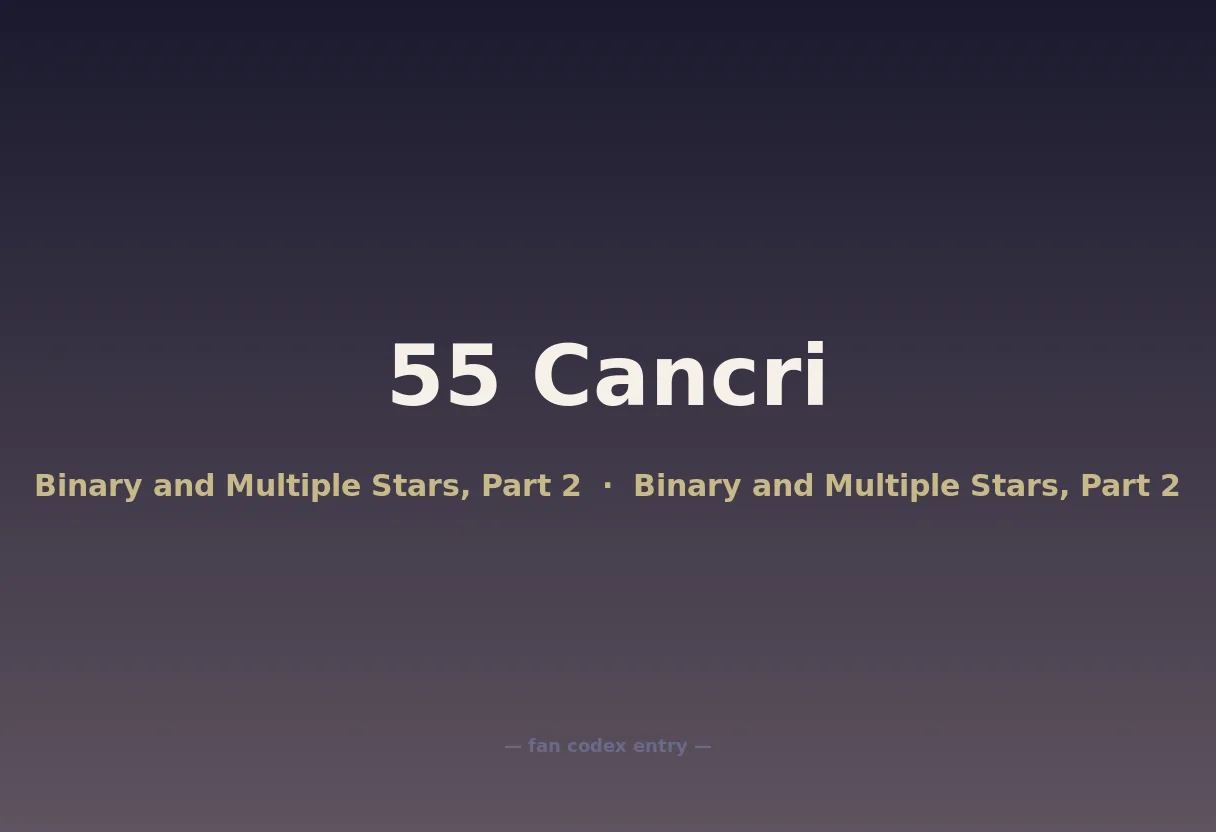 55 Cancri

Binary and Multiple Stars, Part 2 · Binary and Multiple Stars, Part 2

— fan codex entry —